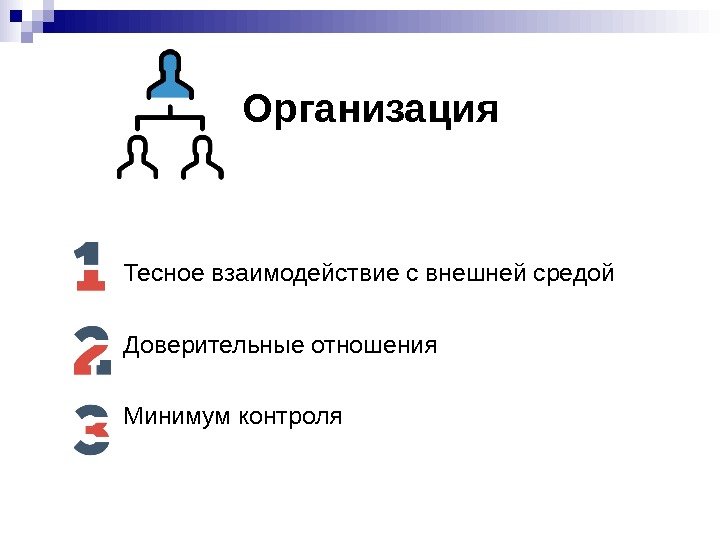 Организация

1 Тесное взаимодействие с внешней средой

2 Доверительные отношения

3 Минимум контроля